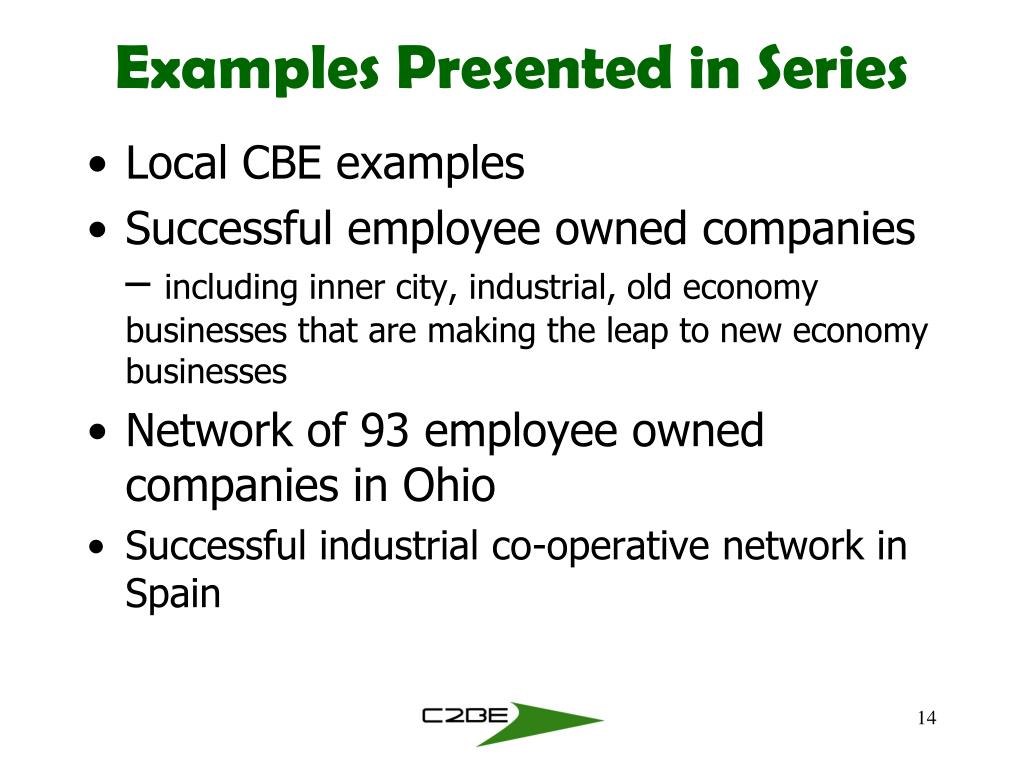 Examples Presented in Series

• Local CBE examples
• Successful employee owned companies – including inner city, industrial, old economy businesses that are making the leap to new economy businesses
• Network of 93 employee owned companies in Ohio
• Successful industrial co-operative network in Spain

C2BE

14